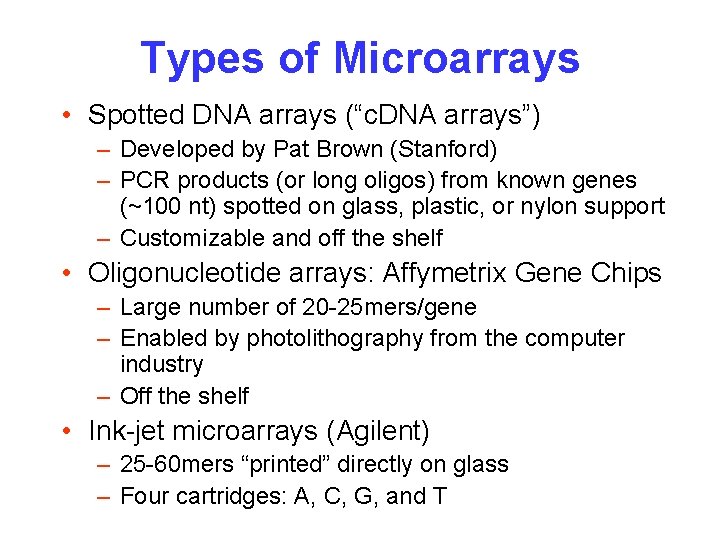 Types of Microarrays

• Spotted DNA arrays (“cDNA arrays”)
– Developed by Pat Brown (Stanford)
– PCR products (or long oligos) from known genes (~100 nt) spotted on glass, plastic, or nylon support
– Customizable and off the shelf
• Oligonucleotide arrays: Affymetrix Gene Chips
– Large number of 20-25mers/gene
– Enabled by photolithography from the computer industry
– Off the shelf
• Ink-jet microarrays (Agilent)
– 25-60mers “printed” directly on glass
– Four cartridges: A, C, G, and T